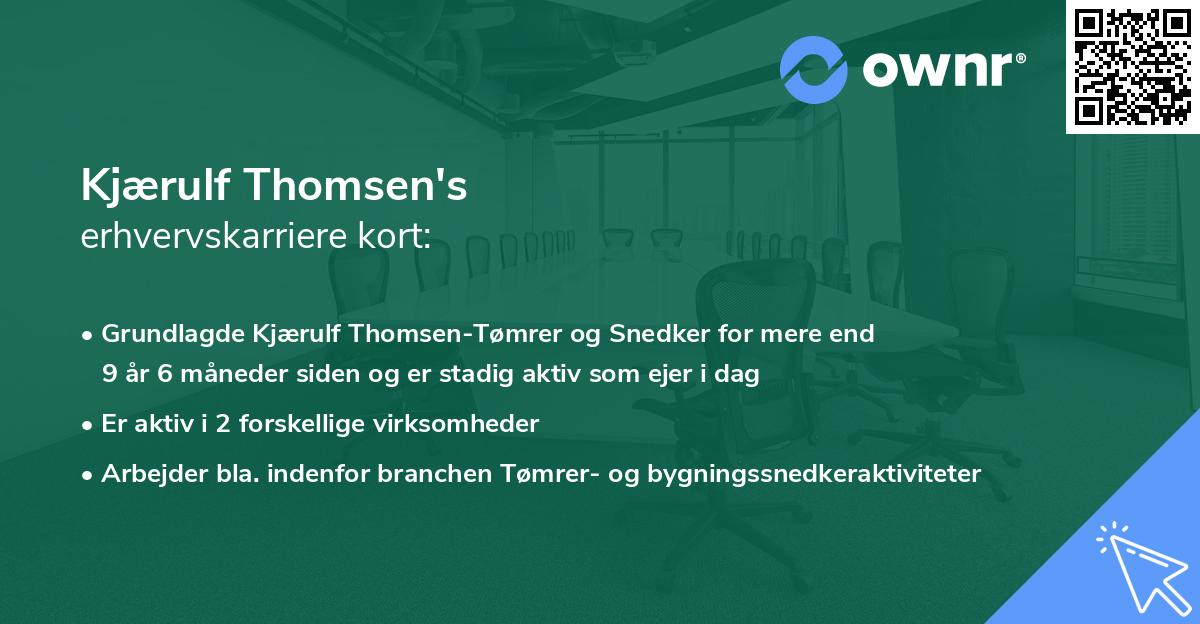 ownr®

Kjærulf Thomsen's
erhvervskarriere kort:

• Grundlagde Kjærulf Thomsen-Tømrer og Snedker for mere end 9 år 6 måneder siden og er stadig aktiv som ejer i dag

• Er aktiv i 2 forskellige virksomheder

• Arbejder bla. indenfor branchen Tømrer- og bygningssnedkeraktiviteter